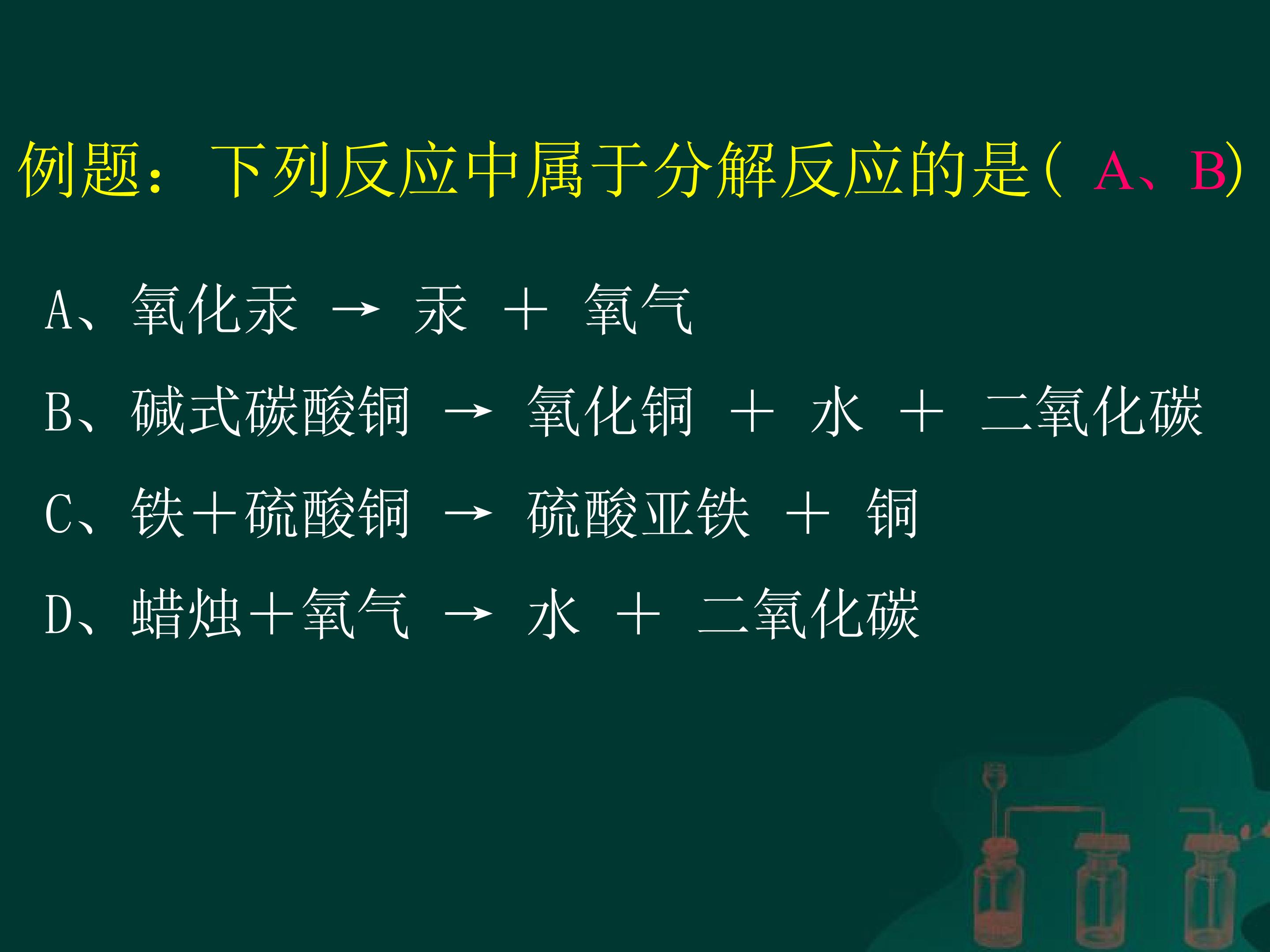 例题：下列反应中属于分解反应的是（ A、B）

A、氧化汞 → 汞 ＋ 氧气

B、碱式碳酸铜 → 氧化铜 ＋ 水 ＋ 二氧化碳

C、铁＋硫酸铜 → 硫酸亚铁 ＋ 铜

D、蜡烛＋氧气 → 水 ＋ 二氧化碳